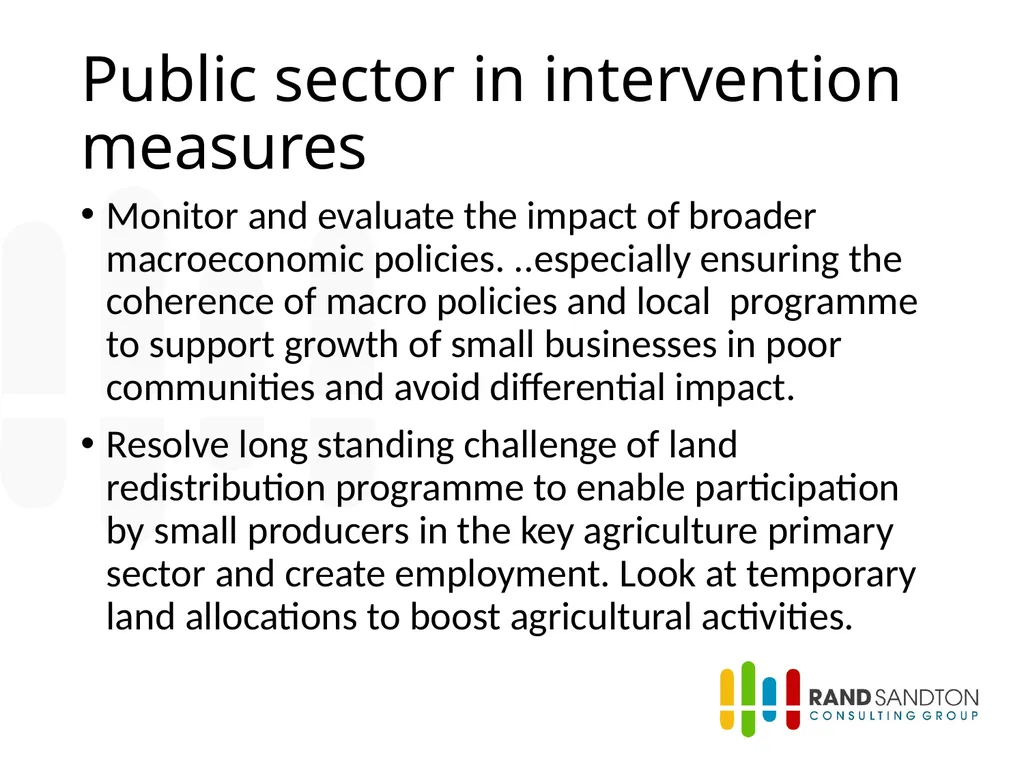 Public sector in intervention measures

• Monitor and evaluate the impact of broader macroeconomic policies. ..especially ensuring the coherence of macro policies and local programme to support growth of small businesses in poor communities and avoid differential impact.

• Resolve long standing challenge of land redistribution programme to enable participation by small producers in the key agriculture primary sector and create employment. Look at temporary land allocations to boost agricultural activities.

RAND SANDTON
CONSULTING GROUP